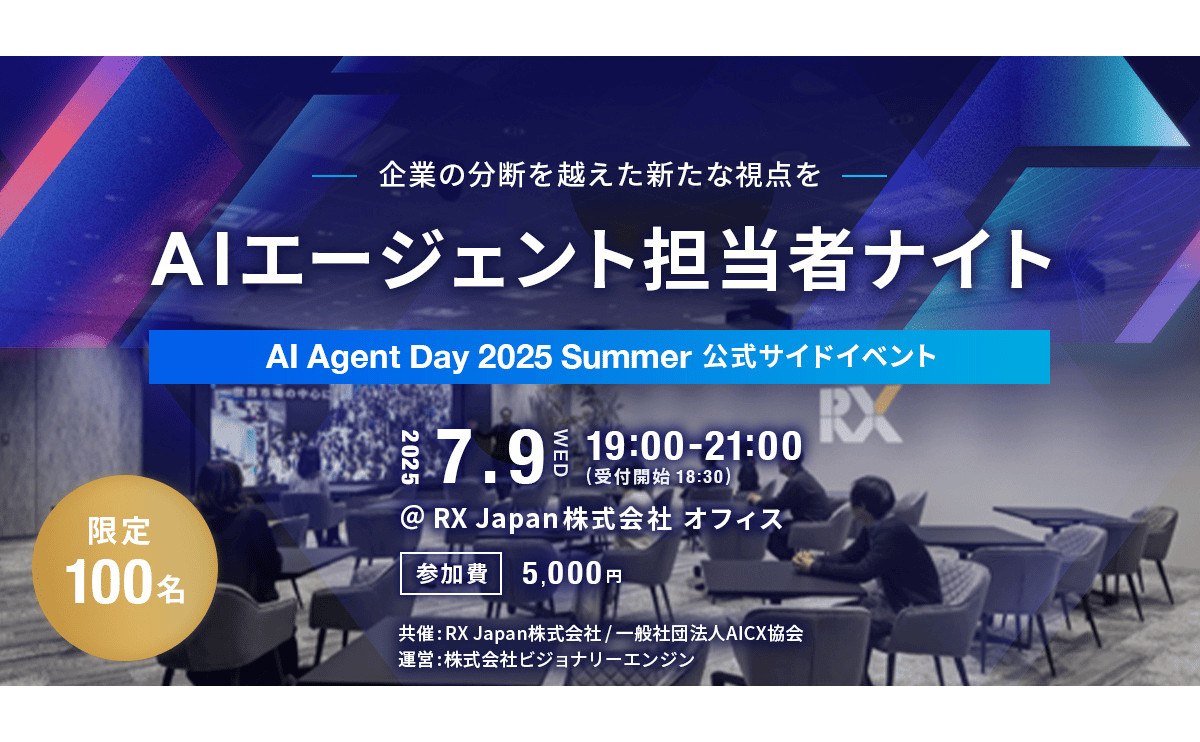 企業の分断を越えた新たな視点を

AIエージェント担当者ナイト

AI Agent Day 2025 Summer 公式サイドイベント

RX

2025 7.9 WED 19:00-21:00
（受付開始 18:30）

@ RX Japan株式会社 オフィス

参加費 5,000円

限定
100名

共催：RX Japan株式会社／一般社団法人AICX協会
運営：株式会社ビジョナリーエンジン